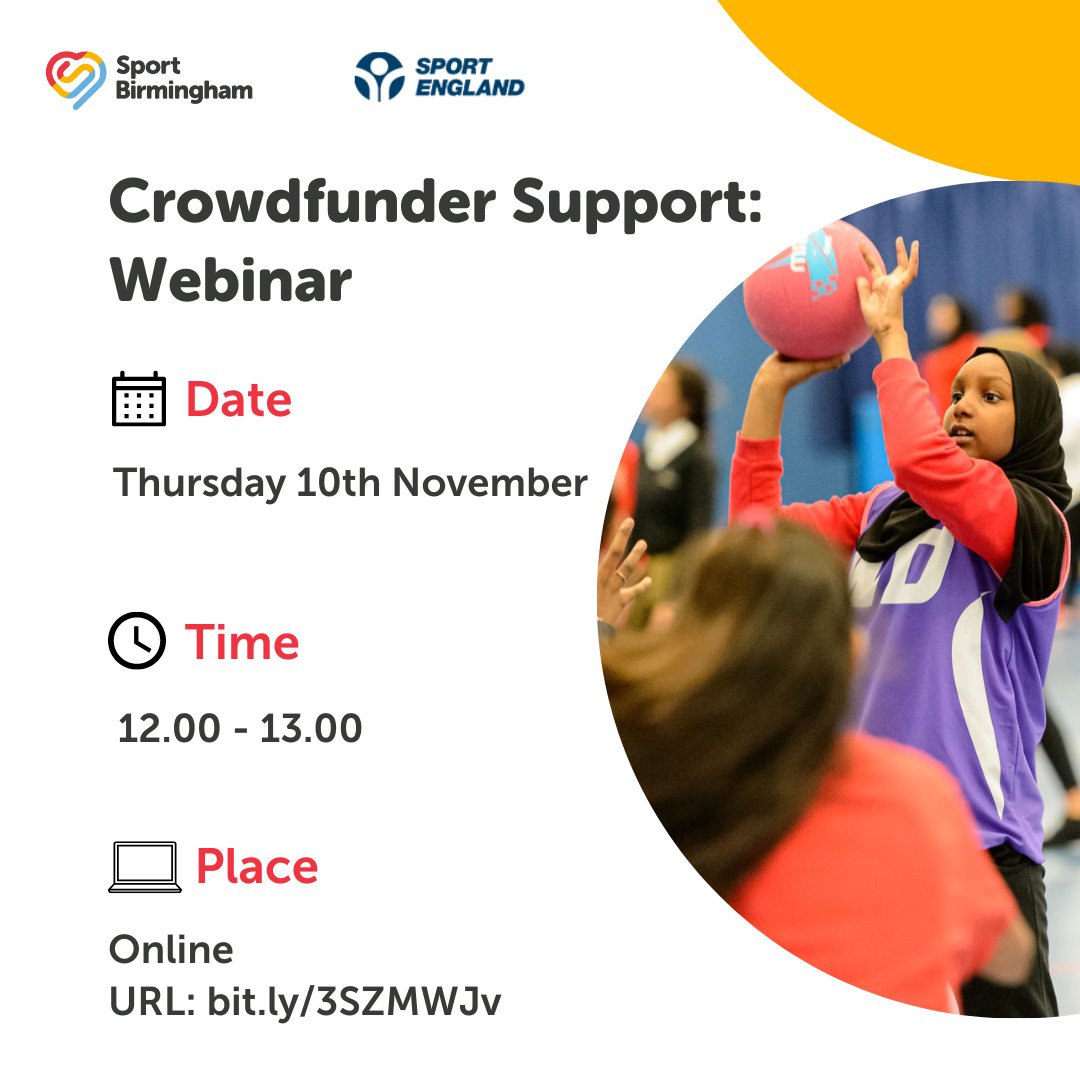 Sport Birmingham

SPORT ENGLAND

Crowdfunder Support: Webinar

Date

Thursday 10th November

Time

12.00 - 13.00

Place

Online
URL: bit.ly/3SZMWJv